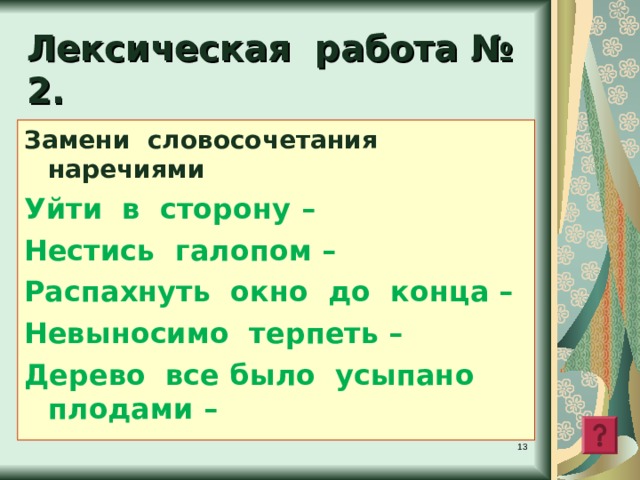 Лексическая работа № 2.

Замени словосочетания наречиями

Уйти в сторону –

Нестись галопом –

Распахнуть окно до конца –

Невыносимо терпеть –

Дерево все было усыпано плодами –

13

?